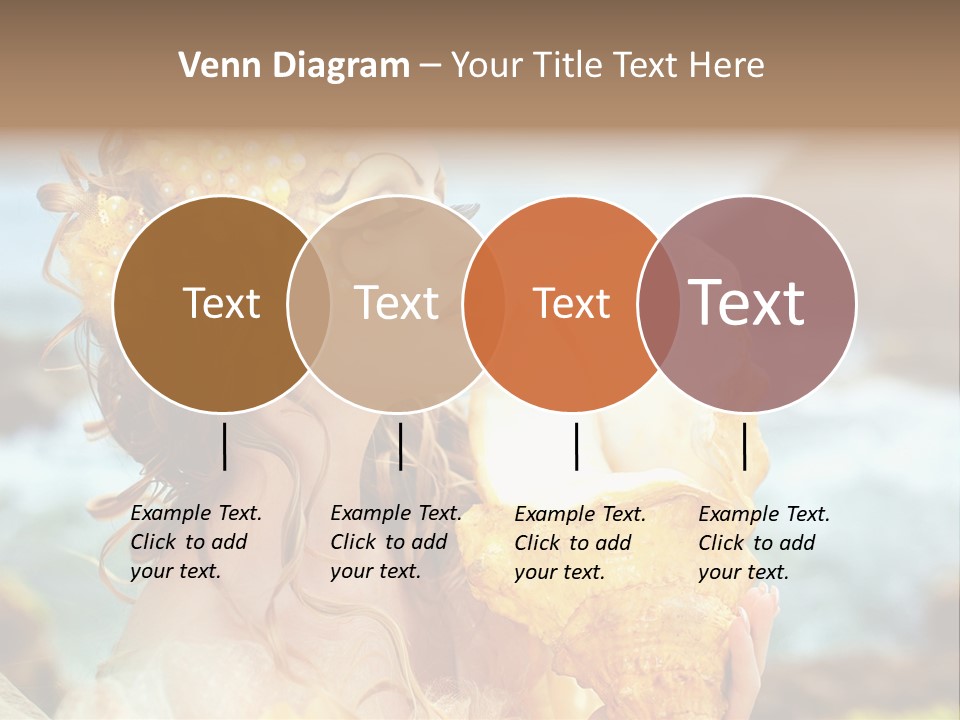 Venn Diagram – Your Title Text Here

Text

Text

Text

Text

Example Text. Click to add your text.

Example Text. Click to add your text.

Example Text. Click to add your text.

Example Text. Click to add your text.